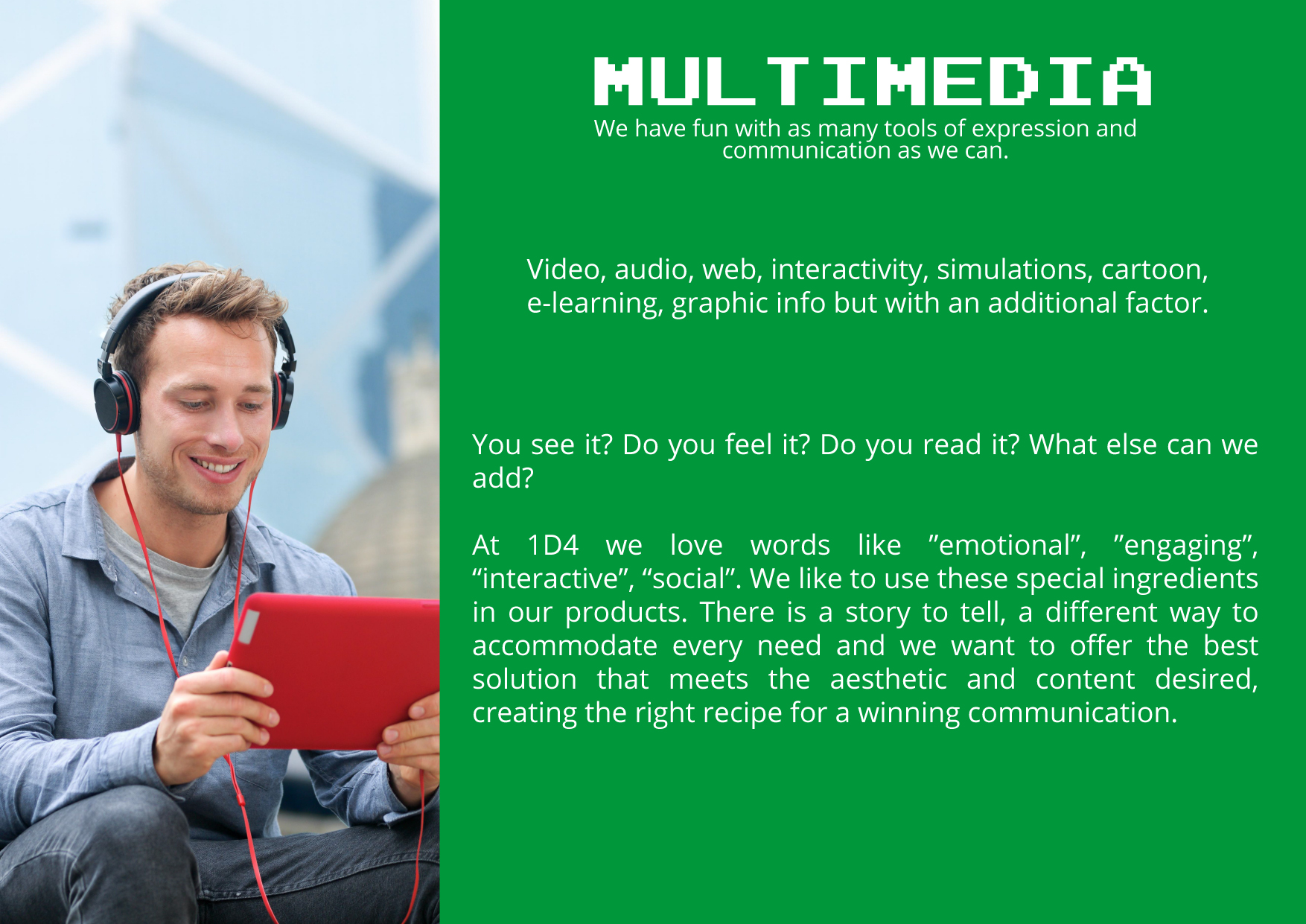 MULTIMEDIA
We have fun with as many tools of expression and communication as we can.

Video, audio, web, interactivity, simulations, cartoon, e-learning, graphic info but with an additional factor.

You see it? Do you feel it? Do you read it? What else can we add?

At 1D4 we love words like ”emotional”, ”engaging”, “interactive”, “social”. We like to use these special ingredients in our products. There is a story to tell, a different way to accommodate every need and we want to offer the best solution that meets the aesthetic and content desired, creating the right recipe for a winning communication.